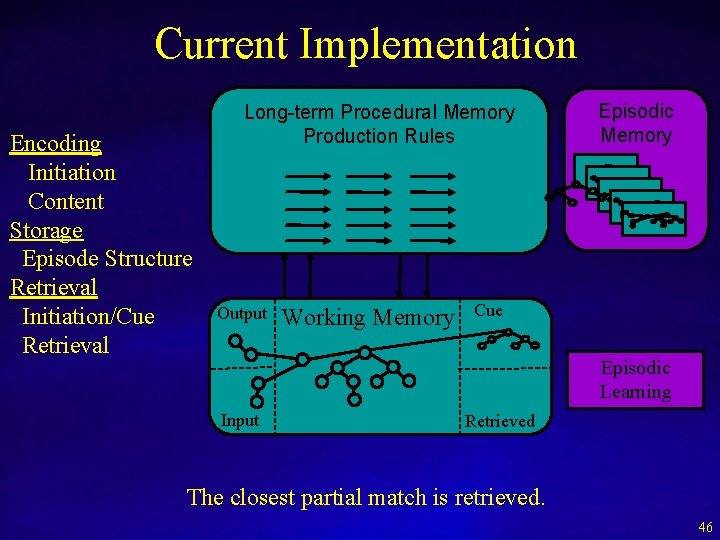 Current Implementation

Encoding
Initiation
Content
Storage
Episode Structure
Retrieval
Initiation/Cue
Retrieval

Long-term Procedural Memory
Production Rules

Episodic
Memory

Output
Working Memory
Cue
Input
Retrieved

Episodic
Learning

The closest partial match is retrieved.

46